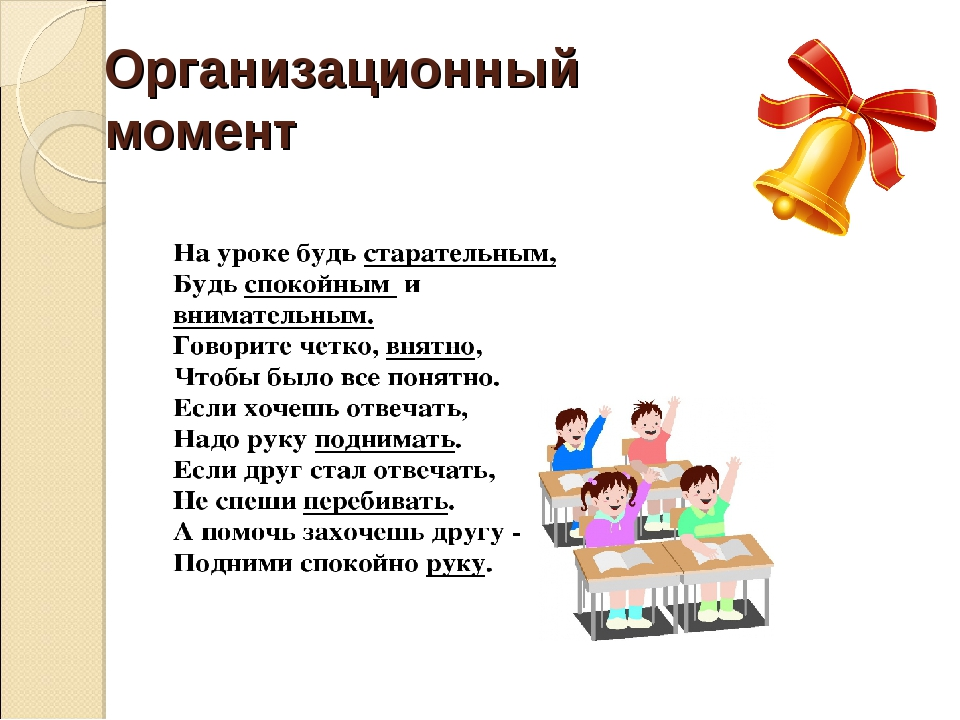 Организационный момент

На уроке будь старательным,
Будь спокойным и внимательным.
Говорите четко, внятно,
Чтобы было все понятно.
Если хочешь отвечать,
Надо руку поднимать.
Если друг стал отвечать,
Не спеши перебивать.
А помочь захочешь другу -
Подними спокойно руку.